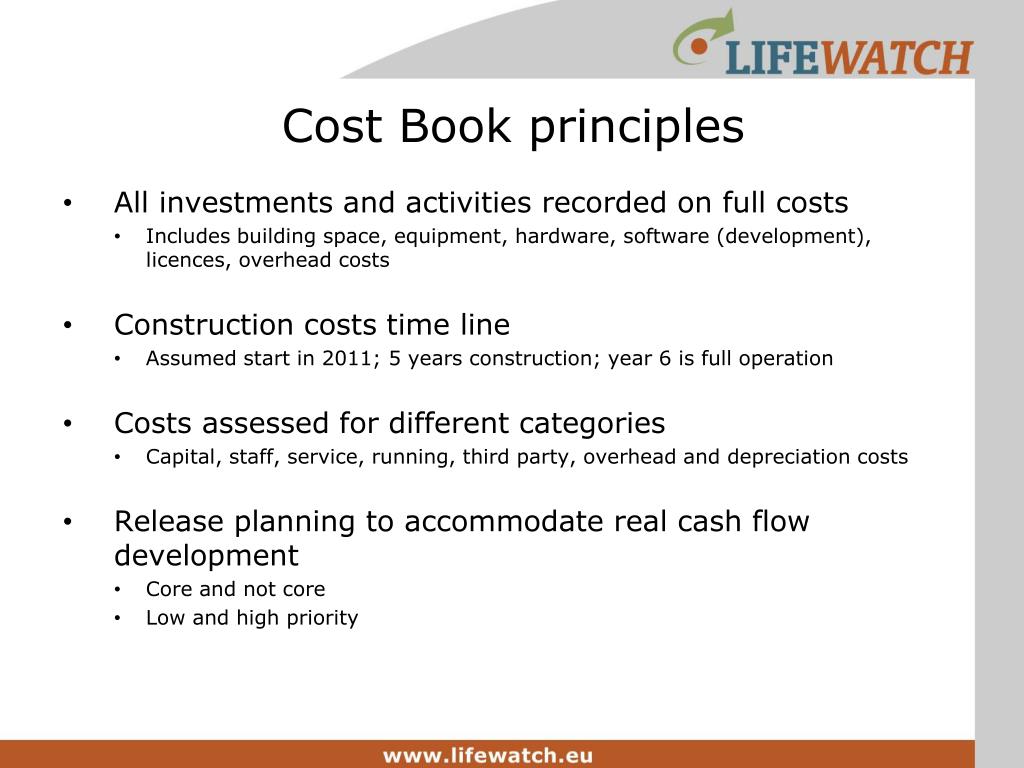 LIFEWATCH

Cost Book principles

• All investments and activities recorded on full costs
  • Includes building space, equipment, hardware, software (development), licences, overhead costs

• Construction costs time line
  • Assumed start in 2011; 5 years construction; year 6 is full operation

• Costs assessed for different categories
  • Capital, staff, service, running, third party, overhead and depreciation costs

• Release planning to accommodate real cash flow development
  • Core and not core
  • Low and high priority

www.lifewatch.eu